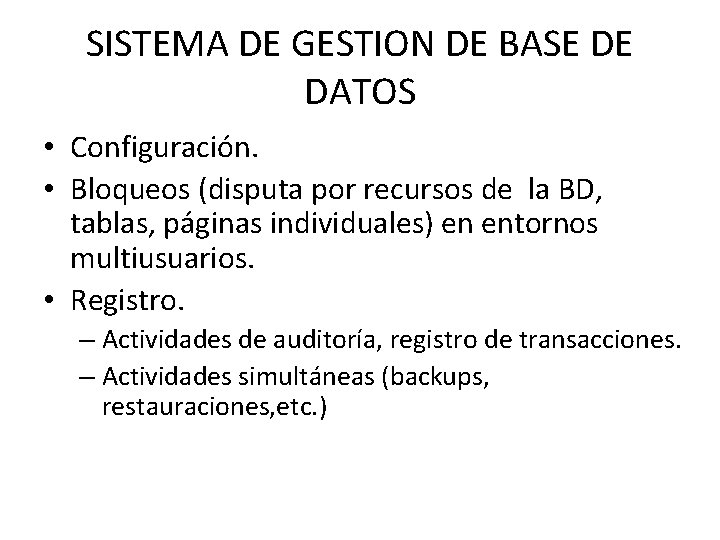 SISTEMA DE GESTION DE BASE DE DATOS

• Configuración.
• Bloqueos (disputa por recursos de la BD, tablas, páginas individuales) en entornos multiusuarios.
• Registro.
– Actividades de auditoría, registro de transacciones.
– Actividades simultáneas (backups, restauraciones,etc.)